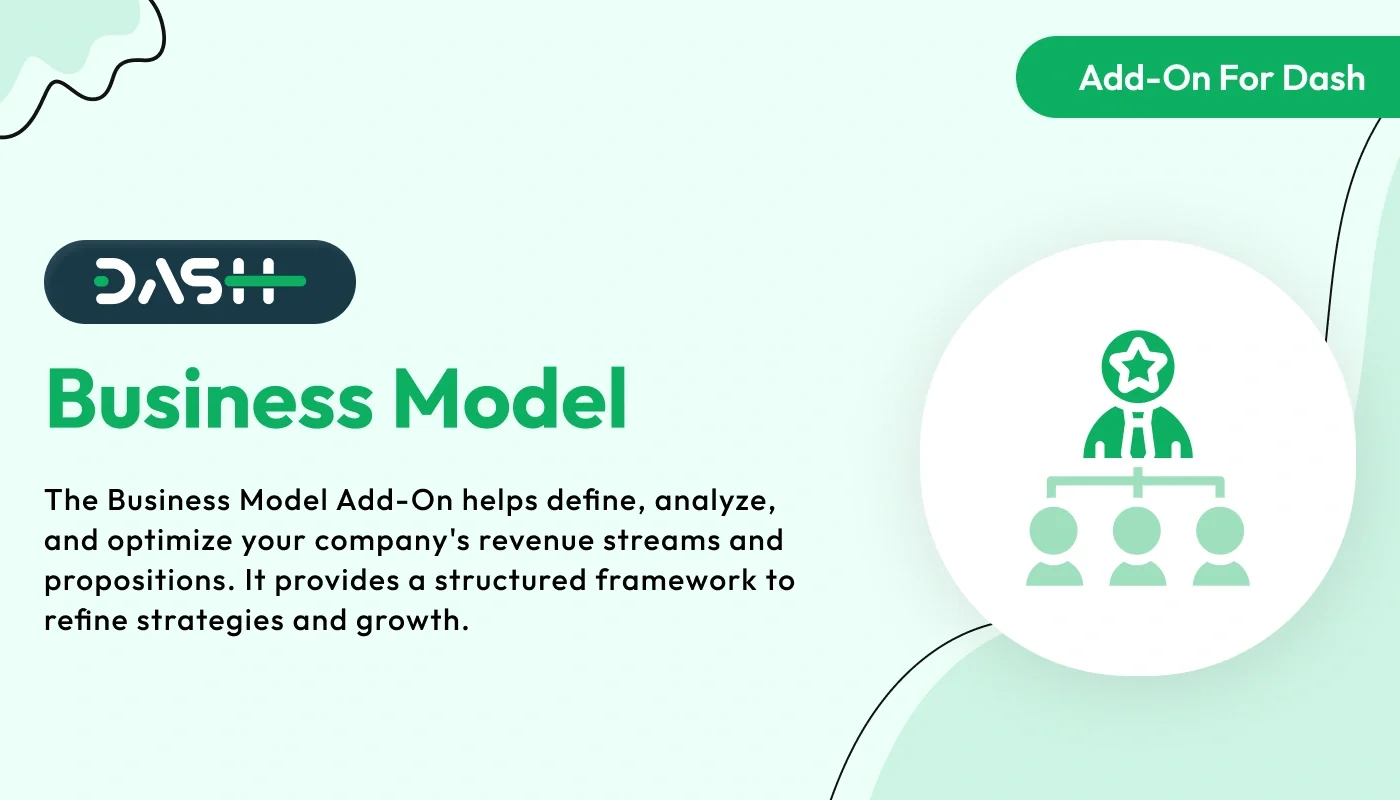 Add-On For Dash

DASH

Business Model

The Business Model Add-On helps define, analyze, and optimize your company's revenue streams and propositions. It provides a structured framework to refine strategies and growth.